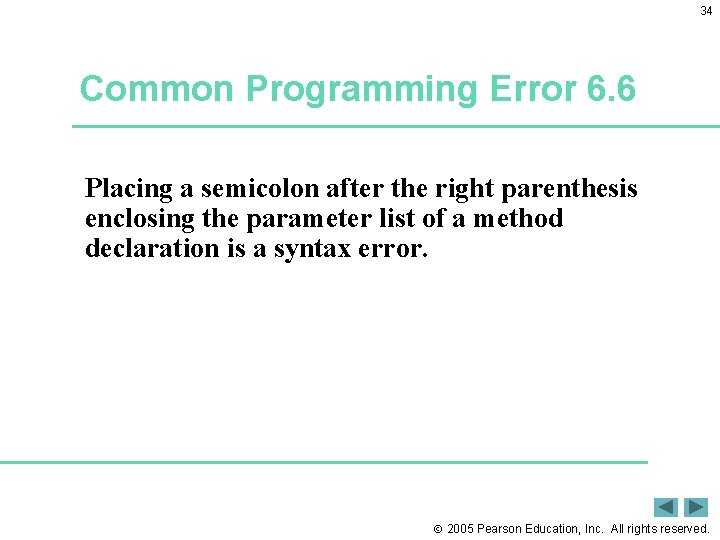 34

Common Programming Error 6.6

Placing a semicolon after the right parenthesis enclosing the parameter list of a method declaration is a syntax error.

© 2005 Pearson Education, Inc. All rights reserved.